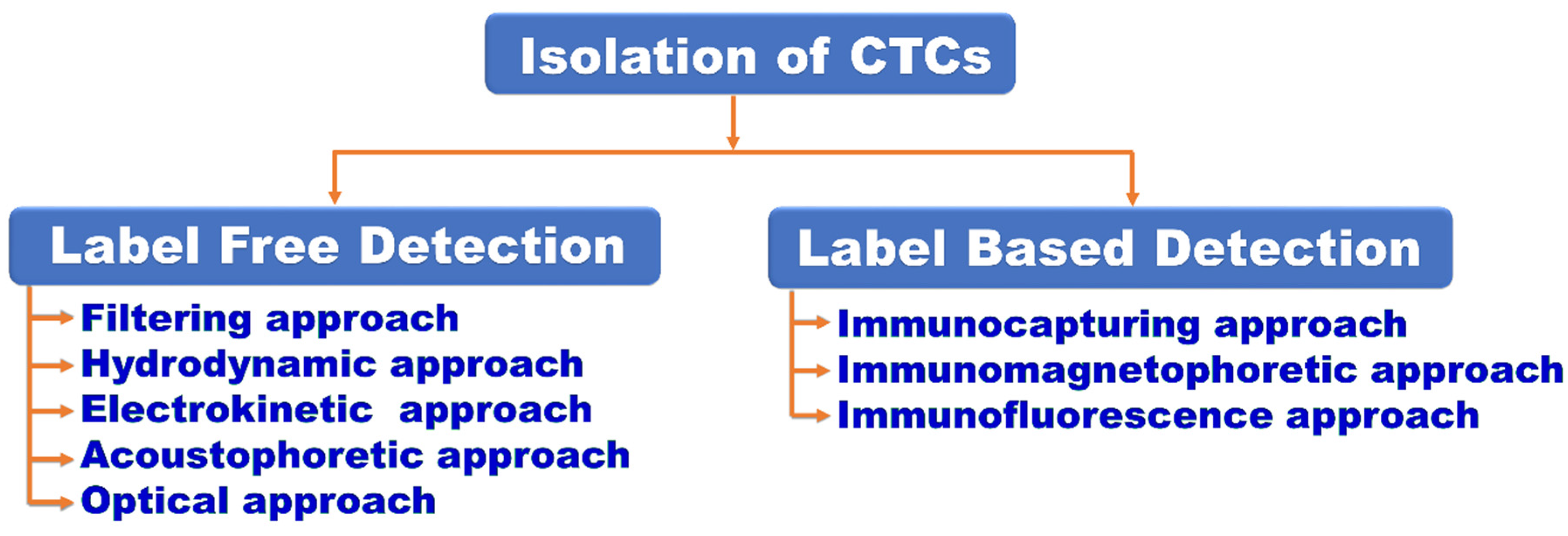 Isolation of CTCs

Label Free Detection

Filtering approach
Hydrodynamic approach
Electrokinetic approach
Acoustophoretic approach
Optical approach

Label Based Detection

Immunocapturing approach
Immunomagnetophoretic approach
Immunofluorescence approach